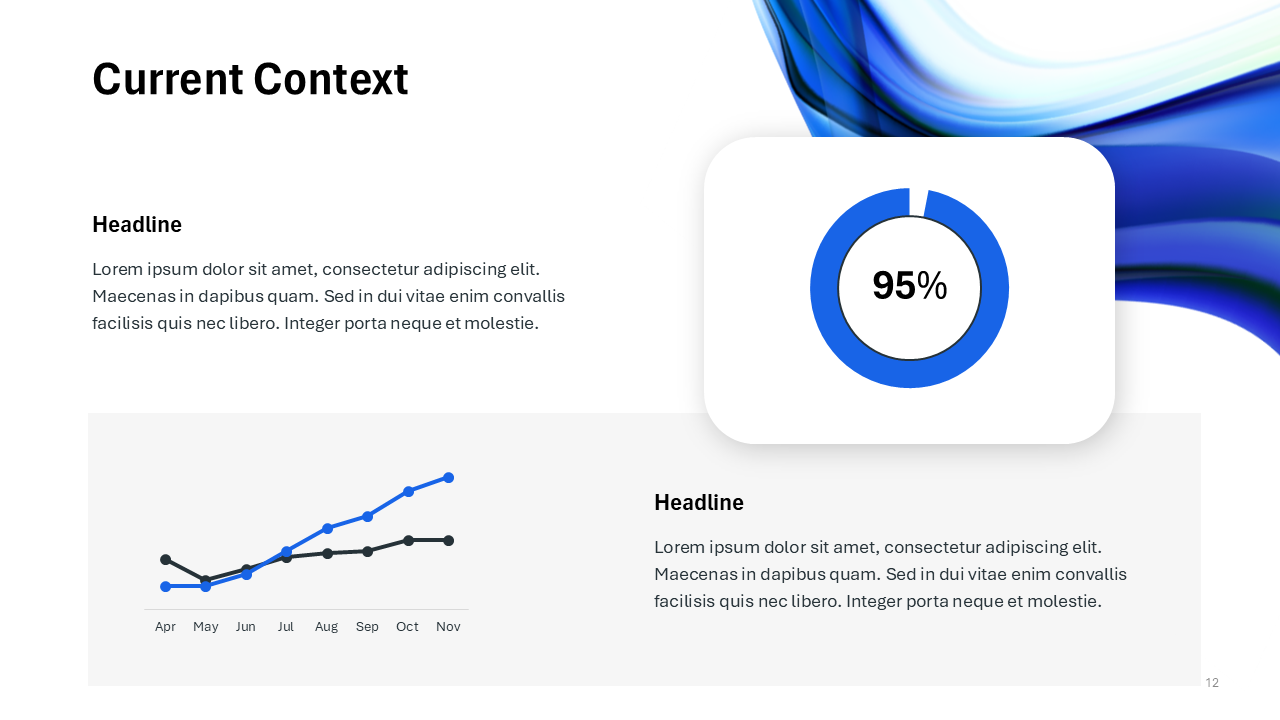 Current Context

Headline

Lorem ipsum dolor sit amet, consectetur adipiscing elit. Maecenas in dapibus quam. Sed in dui vitae enim convallis facilisis quis nec libero. Integer porta neque et molestie.

95%

Apr May Jun Jul Aug Sep Oct Nov

Headline

Lorem ipsum dolor sit amet, consectetur adipiscing elit. Maecenas in dapibus quam. Sed in dui vitae enim convallis facilisis quis nec libero. Integer porta neque et molestie.

12